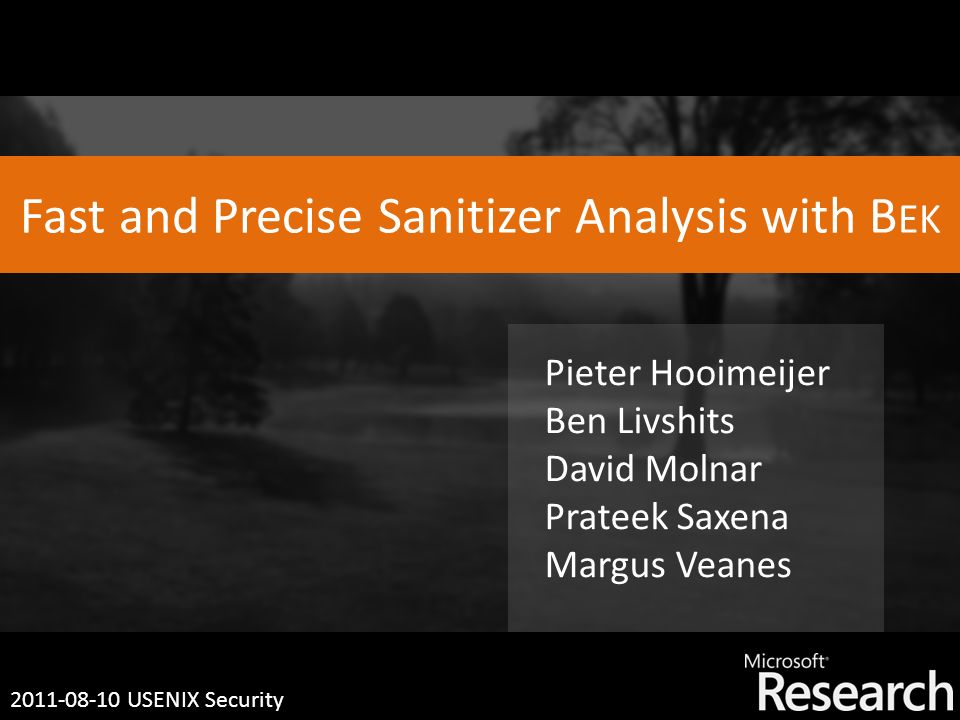 Fast and Precise Sanitizer Analysis with BEK

Pieter Hooimeijer
Ben Livshits
David Molnar
Prateek Saxena
Margus Veanes

2011-08-10 USENIX Security

Microsoft Research